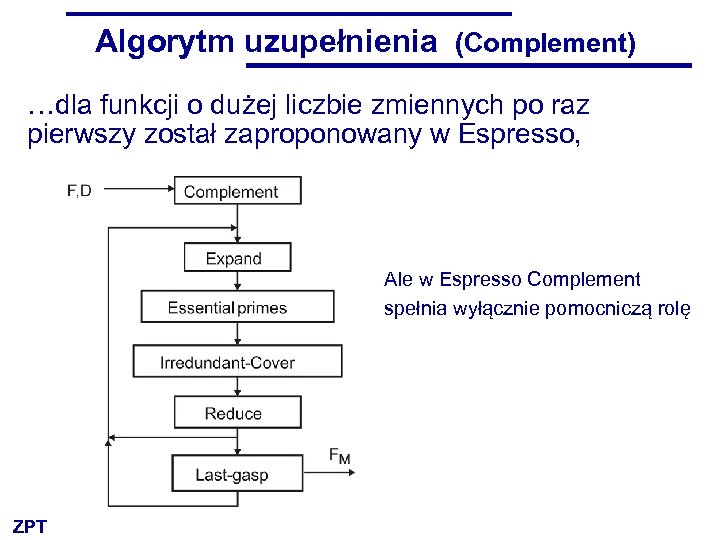 Algorytm uzupełnienia (Complement)

…dla funkcji o dużej liczbie zmiennych po raz pierwszy został zaproponowany w Espresso,

F,D

Complement

Expand

Essential primes

Irredundant-Cover

Reduce

Last-gasp

$F_M$

Ale w Espresso Complement spełnia wyłącznie pomocniczą rolę

ZPT